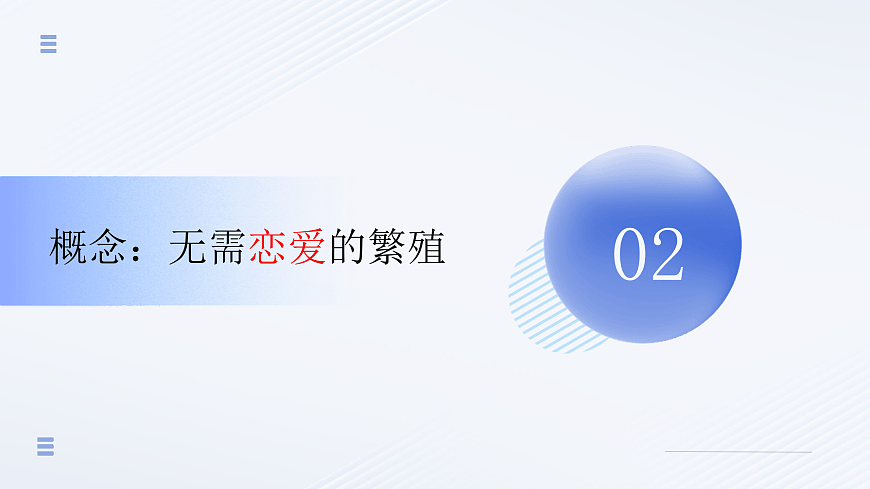 概念：无需恋爱的繁殖

02